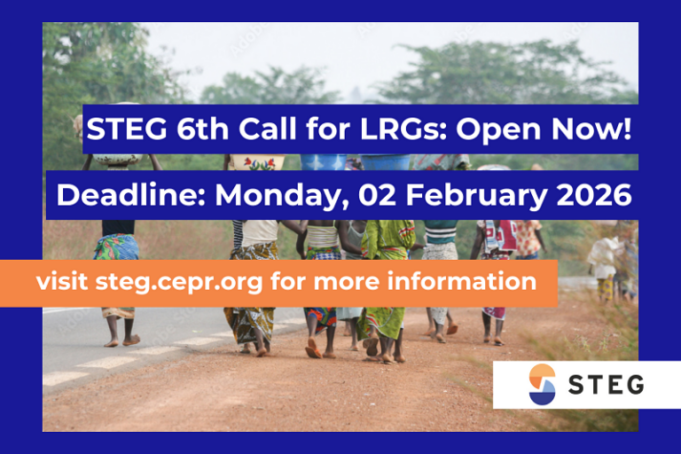 STEG 6th Call for LRGs: Open Now!

Deadline: Monday, 02 February 2026

visit steg.cepr.org for more information

STEG